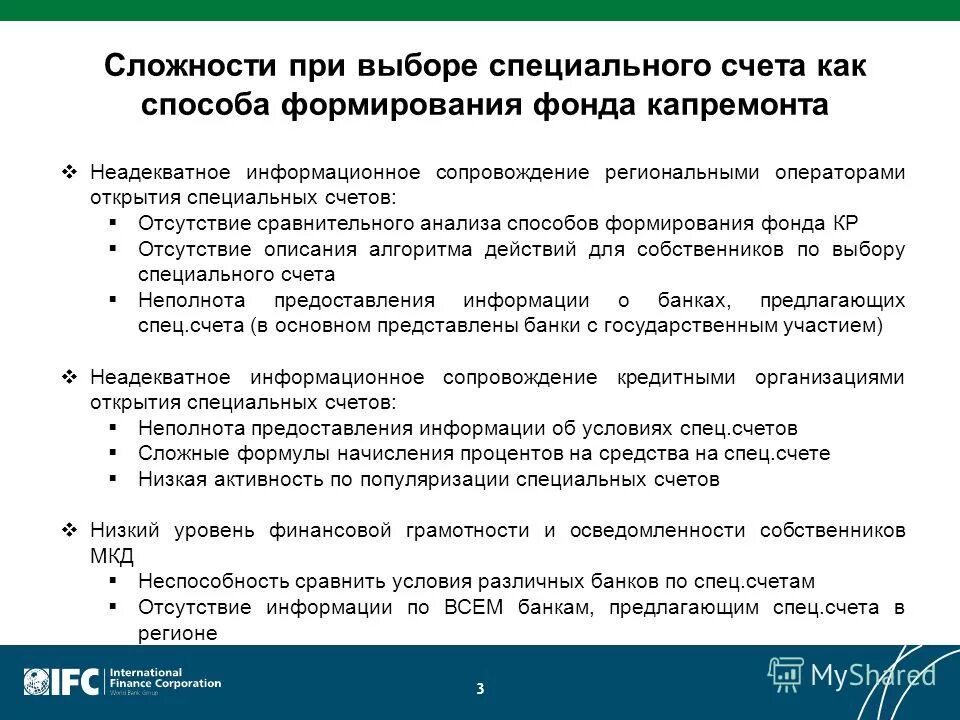 Сложности при выборе специального счета как способа формирования фонда капремонта

❖ Неадекватное информационное сопровождение региональными операторами открытия специальных счетов:
▪ Отсутствие сравнительного анализа способов формирования фонда КР
▪ Отсутствие описания алгоритма действий для собственников по выбору специального счета
▪ Неполнота предоставления информации о банках, предлагающих спец.счета (в основном представлены банки с государственным участием)

❖ Неадекватное информационное сопровождение кредитными организациями открытия специальных счетов:
▪ Неполнота предоставления информации об условиях спец.счетов
▪ Сложные формулы начисления процентов на средства на спец.счете
▪ Низкая активность по популяризации специальных счетов

❖ Низкий уровень финансовой грамотности и осведомленности собственников МКД
▪ Неспособность сравнить условия различных банков по спец.счетам
▪ Отсутствие информации по ВСЕМ банкам, предлагающим спец.счета в регионе

IFC International Finance Corporation World Bank Group

3

MyShared